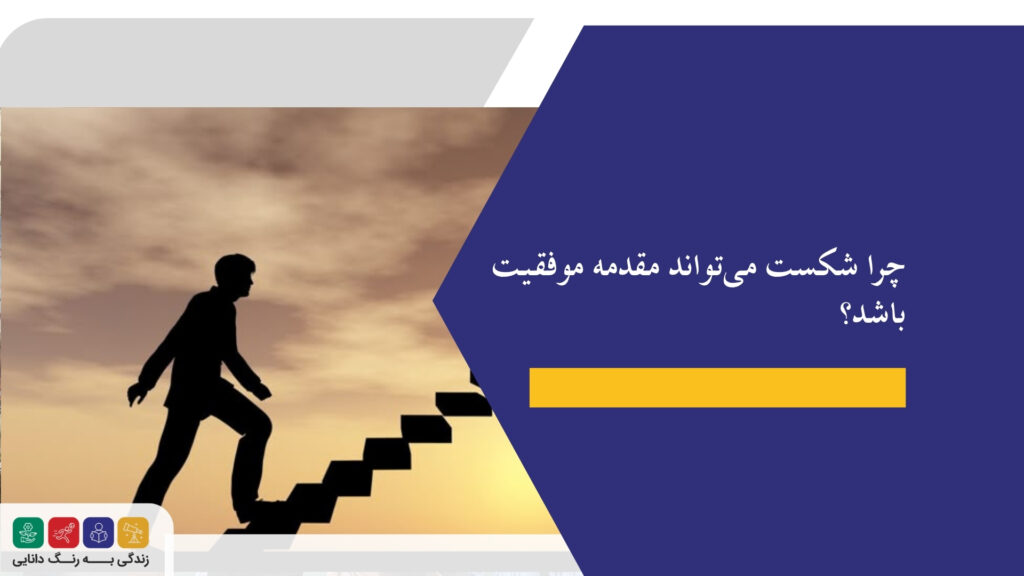 چرا شکست می‌تواند مقدمه موفقیت باشد؟

زندگی به رنگ دانایی